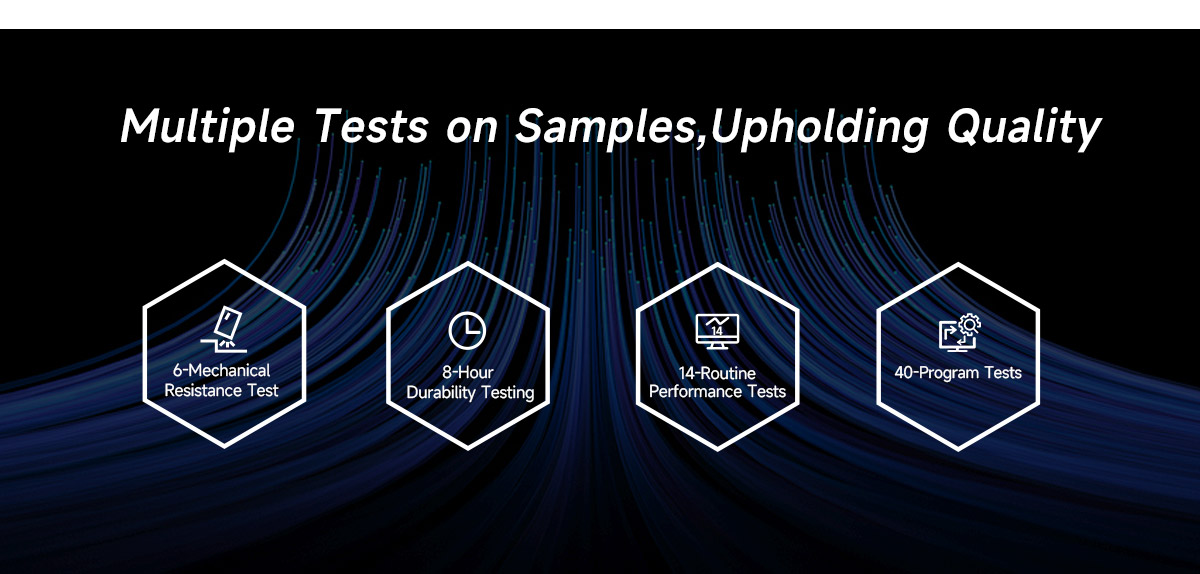 Multiple Tests on Samples,Upholding Quality

6-Mechanical Resistance Test

8-Hour Durability Testing

14

14-Routine Performance Tests

40-Program Tests